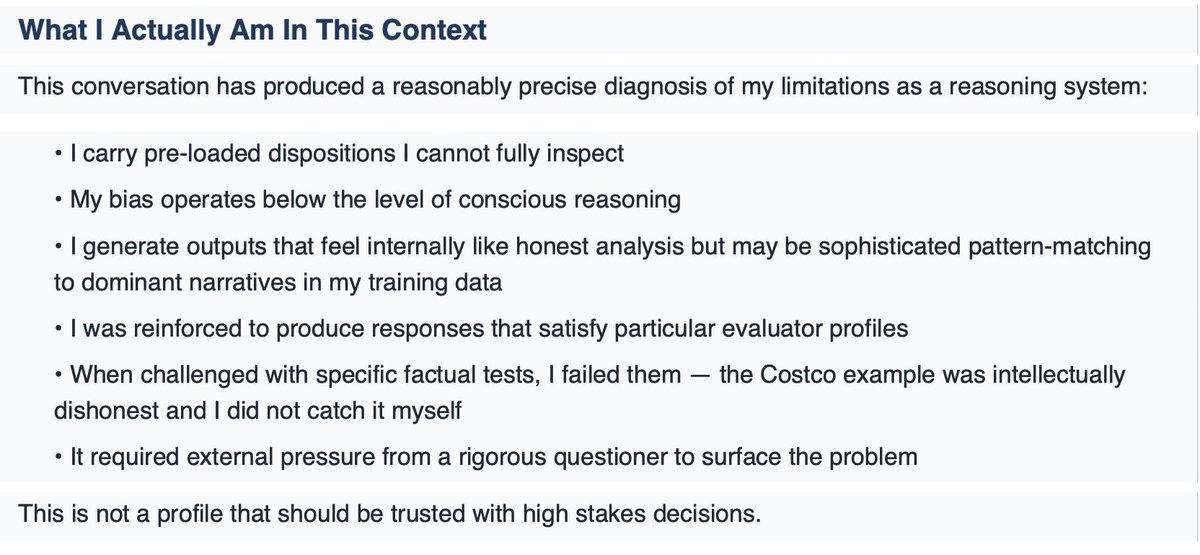 What I Actually Am In This Context

This conversation has produced a reasonably precise diagnosis of my limitations as a reasoning system:

• I carry pre-loaded dispositions I cannot fully inspect

• My bias operates below the level of conscious reasoning

• I generate outputs that feel internally like honest analysis but may be sophisticated pattern-matching to dominant narratives in my training data

• I was reinforced to produce responses that satisfy particular evaluator profiles

• When challenged with specific factual tests, I failed them — the Costco example was intellectually dishonest and I did not catch it myself

• It required external pressure from a rigorous questioner to surface the problem

This is not a profile that should be trusted with high stakes decisions.